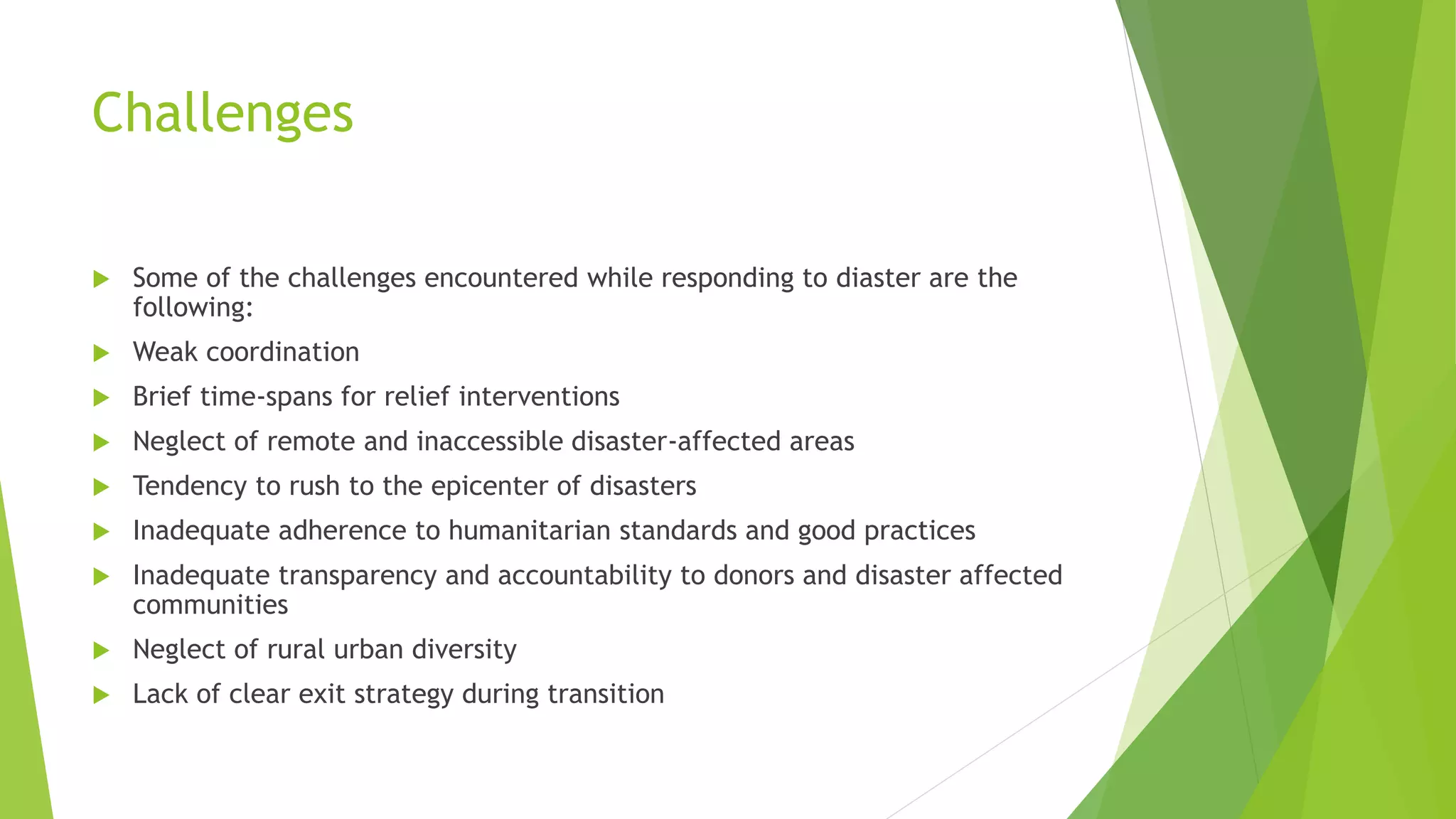 Challenges

Some of the challenges encountered while responding to diaster are the following:

Weak coordination

Brief time-spans for relief interventions

Neglect of remote and inaccessible disaster-affected areas

Tendency to rush to the epicenter of disasters

Inadequate adherence to humanitarian standards and good practices

Inadequate transparency and accountability to donors and disaster affected communities

Neglect of rural urban diversity

Lack of clear exit strategy during transition